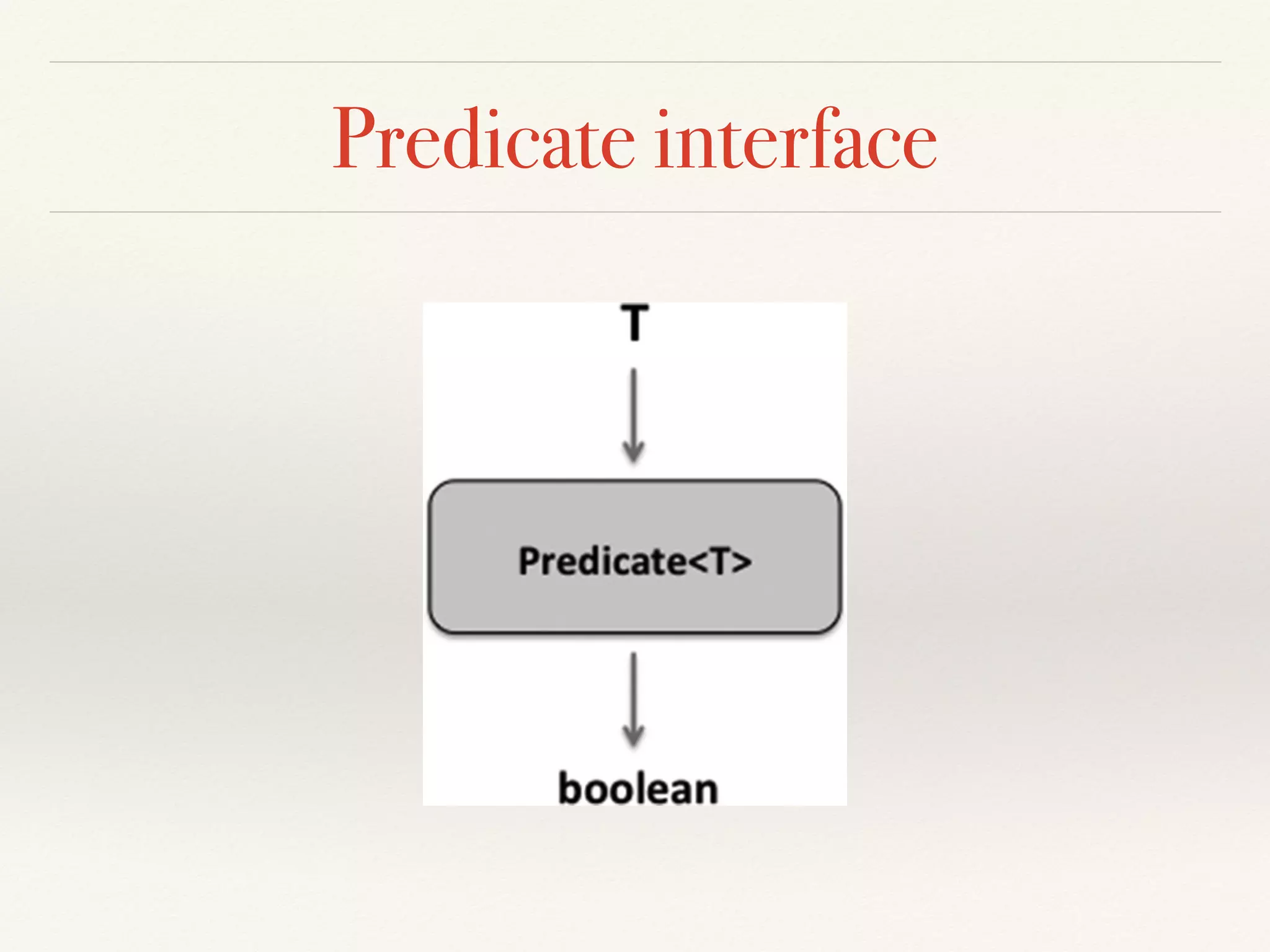 Predicate interface

T

Predicate<T>

boolean